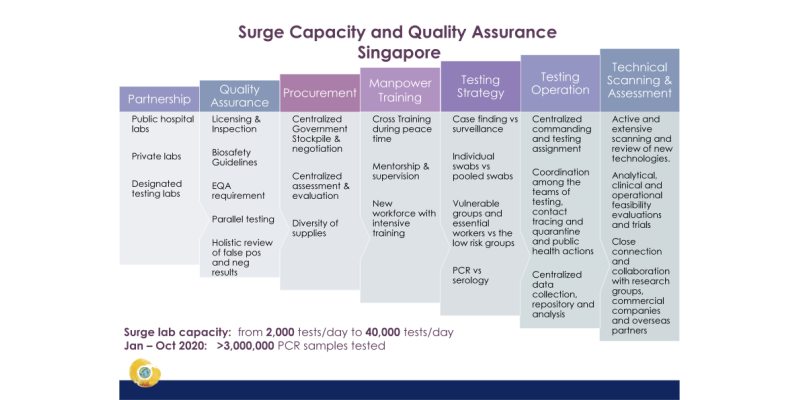 Surge Capacity and Quality Assurance
Singapore

Partnership

Public hospital labs

Private labs

Designated testing labs

Quality Assurance

Licensing & Inspection

Biosafety Guidelines

EQA requirement

Parallel testing

Holistic review of false pos and neg results

Procurement

Centralized Government Stockpile & negotiation

Centralized assessment & evaluation

Diversity of supplies

Manpower Training

Cross Training during peace time

Mentorship & supervision

New workforce with intensive training

Testing Strategy

Case finding vs surveillance

Individual swabs vs pooled swabs

Vulnerable groups and essential workers vs the low risk groups

PCR vs serology

Testing Operation

Centralized commanding and testing assignment

Coordination among the teams of testing, contact tracing and quarantine and public health actions

Centralized data collection, repository and analysis

Technical Scanning & Assessment

Active and extensive scanning and review of new technologies.

Analytical, clinical and operational feasibility evaluations and trials

Close connection and collaboration with research groups, commercial companies and overseas partners

Surge lab capacity: from 2,000 tests/day to 40,000 tests/day
Jan – Oct 2020: >3,000,000 PCR samples tested